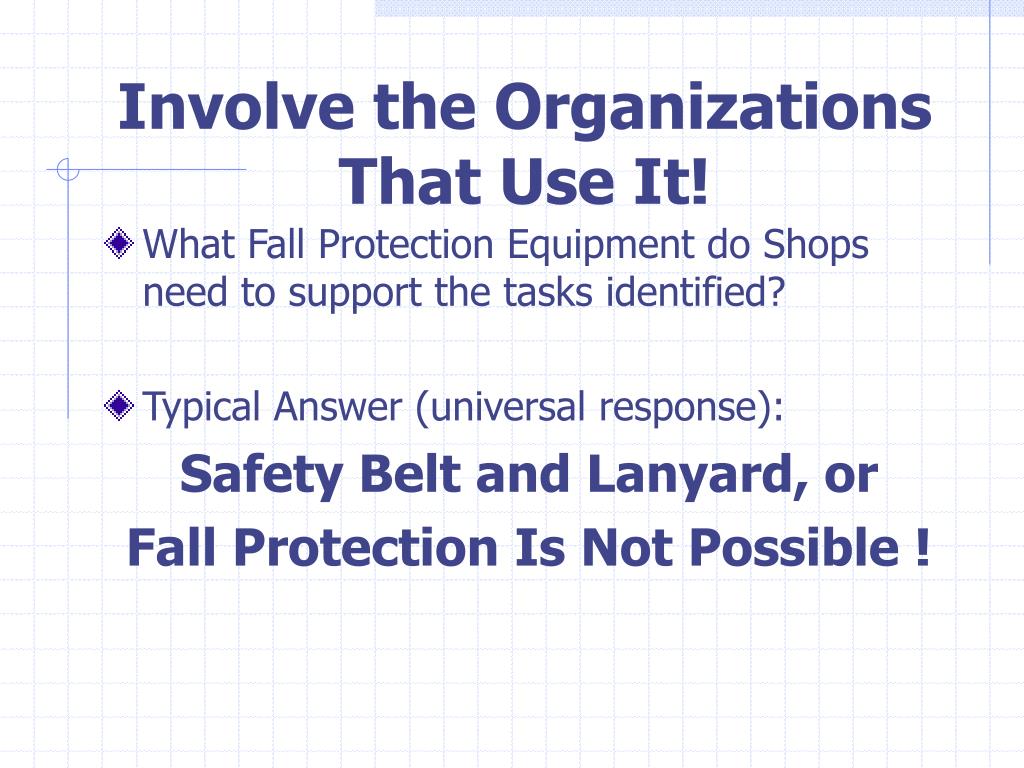 Involve the Organizations That Use It!

What Fall Protection Equipment do Shops need to support the tasks identified?

Typical Answer (universal response):

Safety Belt and Lanyard, or

Fall Protection Is Not Possible !